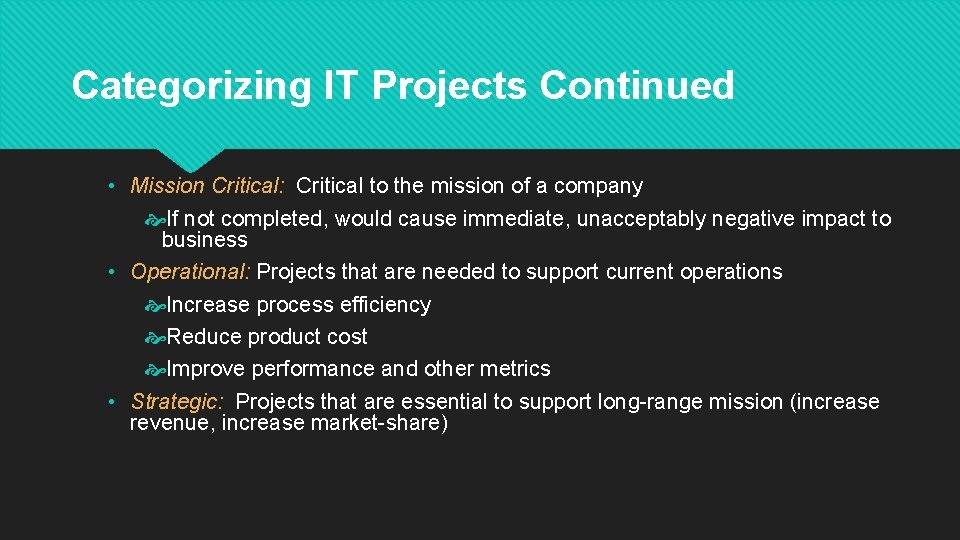 Categorizing IT Projects Continued

• Mission Critical: Critical to the mission of a company

If not completed, would cause immediate, unacceptably negative impact to business

• Operational: Projects that are needed to support current operations

Increase process efficiency

Reduce product cost

Improve performance and other metrics

• Strategic: Projects that are essential to support long-range mission (increase revenue, increase market-share)